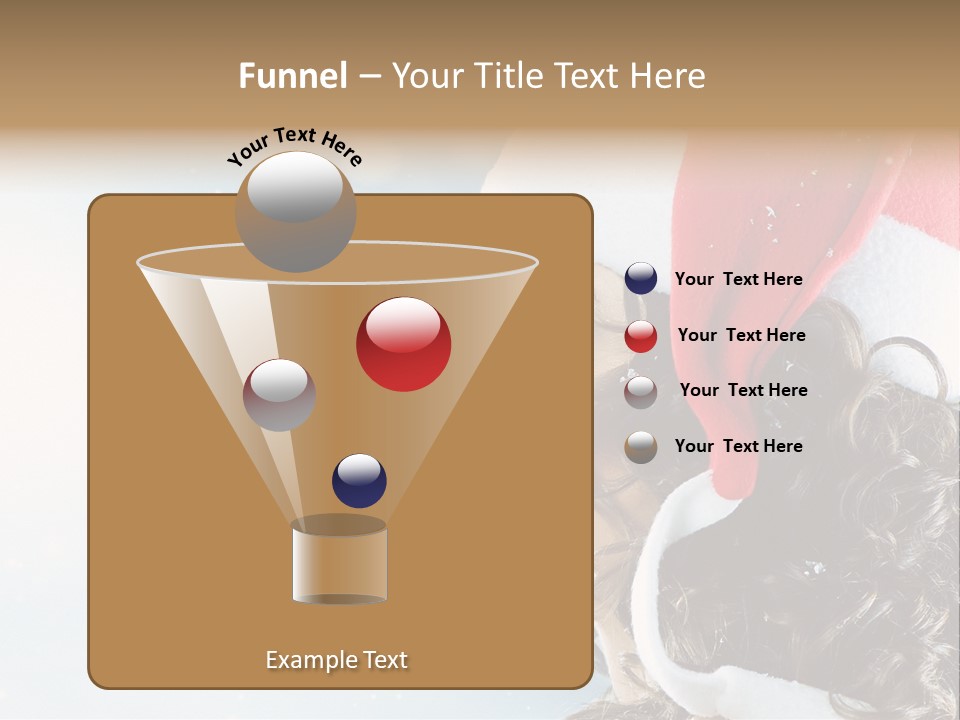 Funnel – Your Title Text Here

Your Text Here

Your Text Here

Your Text Here

Your Text Here

Your Text Here

Example Text